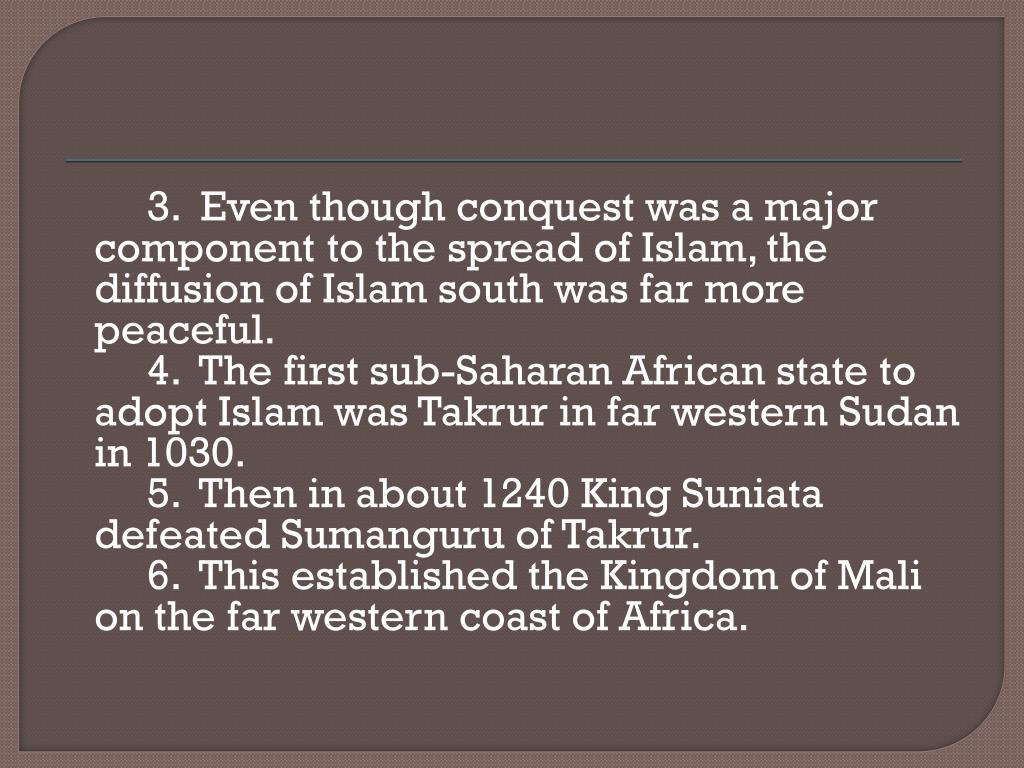 3. Even though conquest was a major component to the spread of Islam, the diffusion of Islam south was far more peaceful.

4. The first sub-Saharan African state to adopt Islam was Takrur in far western Sudan in 1030.

5. Then in about 1240 King Suniata defeated Sumanguru of Takrur.

6. This established the Kingdom of Mali on the far western coast of Africa.